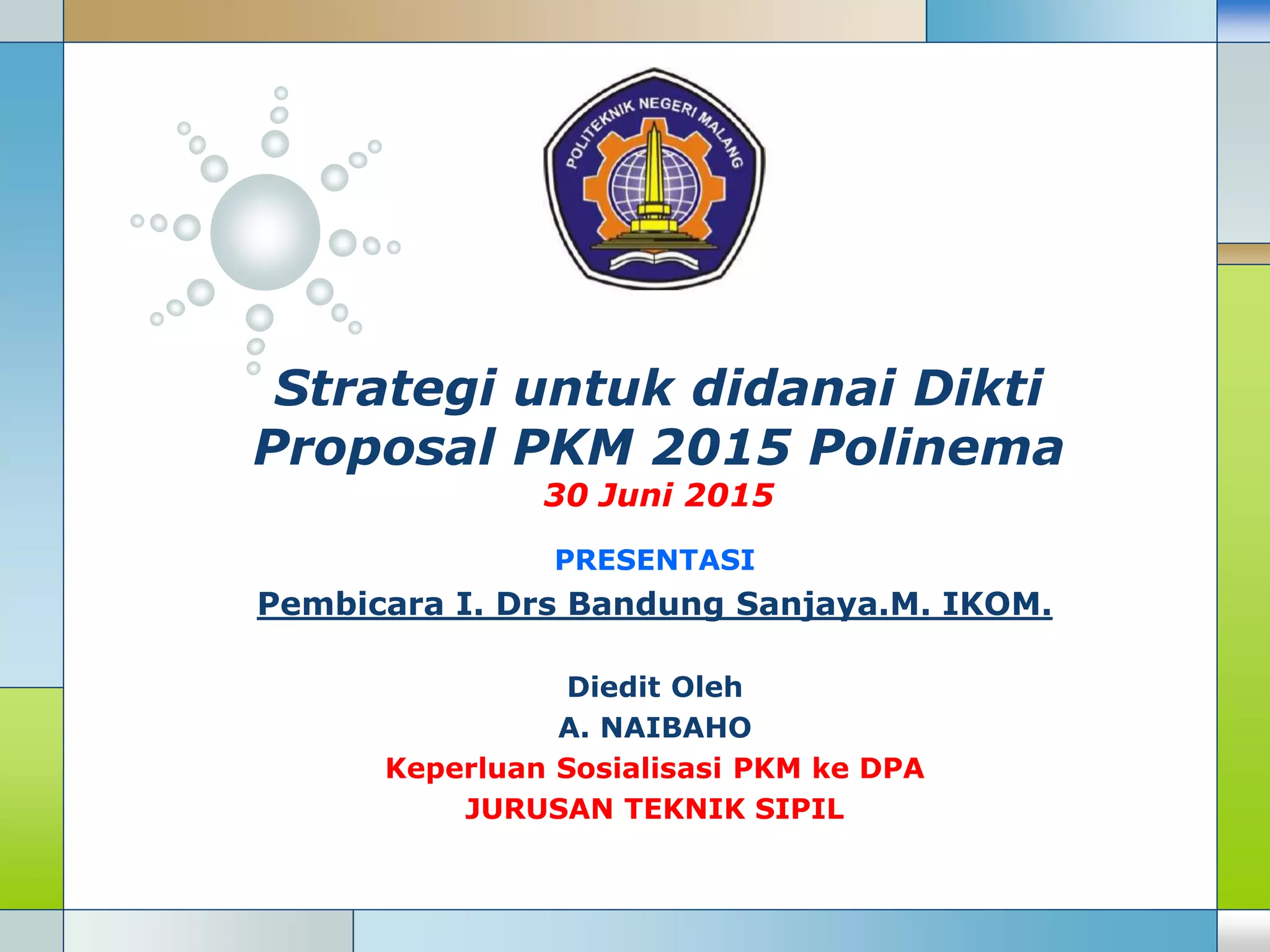 POLITEKNIK NEGERI MALANG

Strategi untuk didanai Dikti
Proposal PKM 2015 Polinema
30 Juni 2015

PRESENTASI

Pembicara I. Drs Bandung Sanjaya.M. IKOM.

Diedit Oleh
A. NAIBAHO
Keperluan Sosialisasi PKM ke DPA
JURUSAN TEKNIK SIPIL